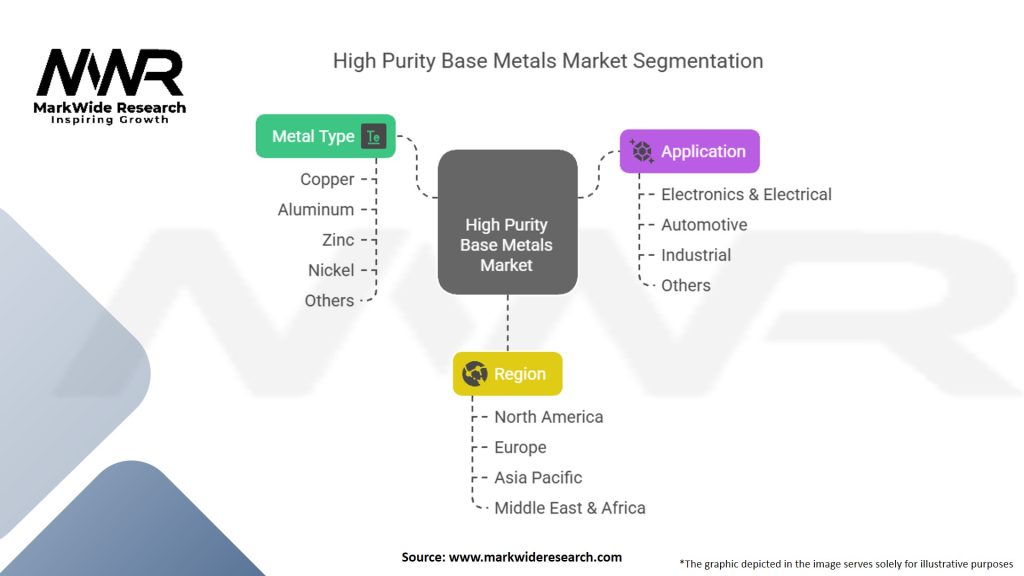 MWR
MarkWide Research
Inspiring Growth

High Purity Base Metals Market Segmentation

Metal Type Te
Copper
Aluminum
Zinc
Nickel
Others

High Purity Base Metals Market

Application
Electronics & Electrical
Automotive
Industrial
Others

Region
North America
Europe
Asia Pacific
Middle East & Africa

Source: www.markwideresearch.com

*The graphic depicted in the image serves solely for illustrative purposes